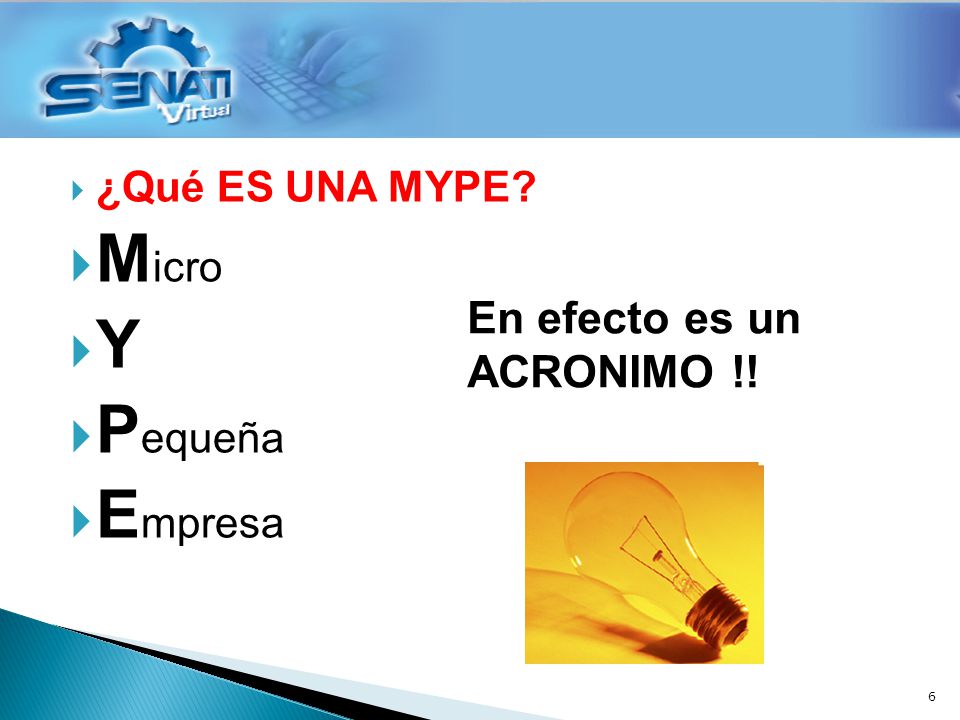 SENATI Virtual

¿Qué ES UNA MYPE?

Micro

Y

Pequeña

Empresa

En efecto es un ACRONIMO !!

6